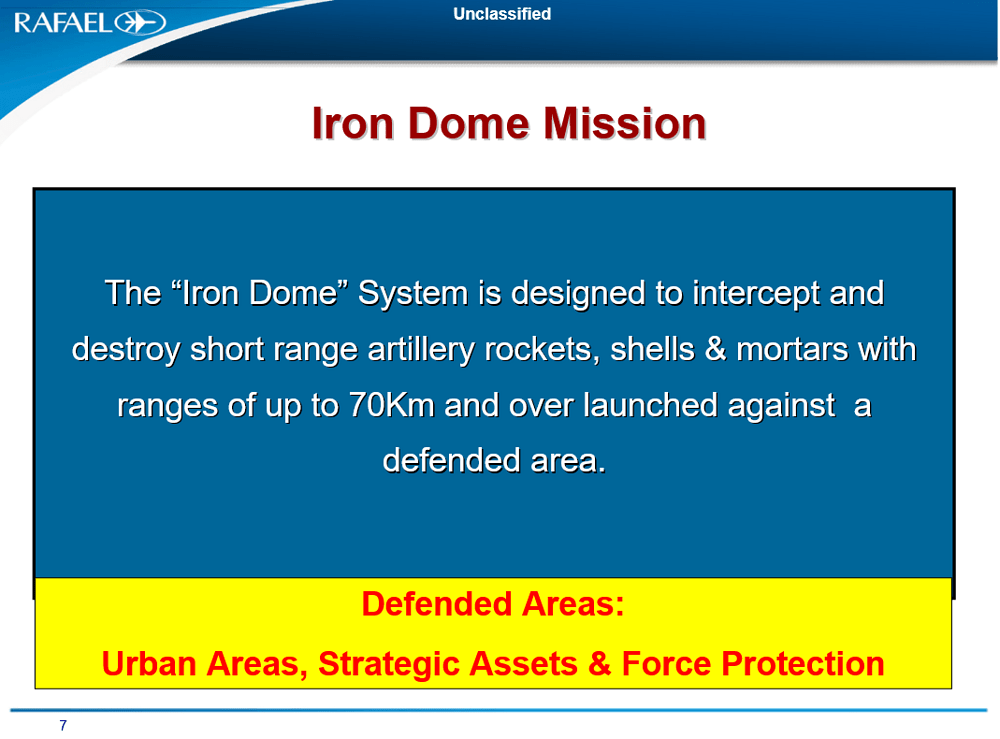 RAFAEL

Unclassified

Iron Dome Mission

The “Iron Dome” System is designed to intercept and destroy short range artillery rockets, shells & mortars with ranges of up to 70Km and over launched against a defended area.

Defended Areas:

Urban Areas, Strategic Assets & Force Protection

7